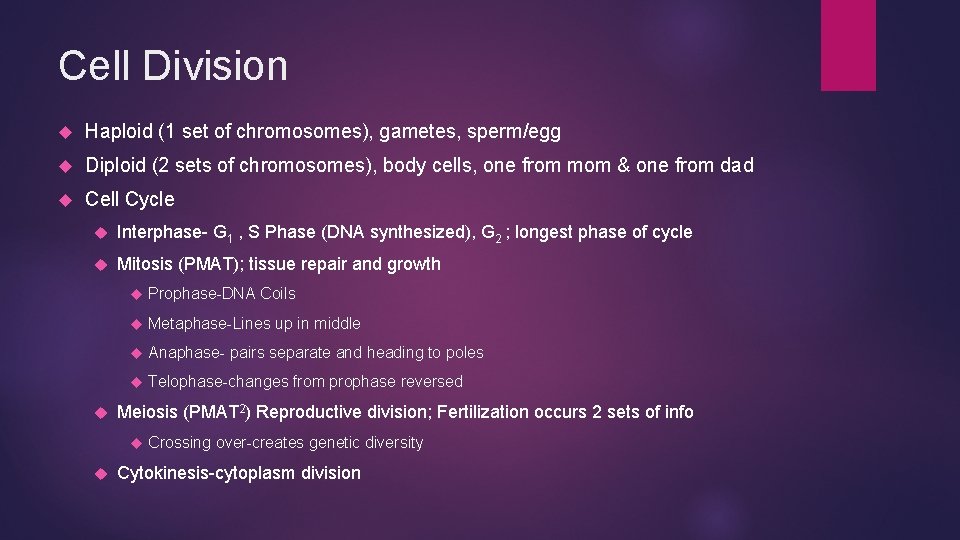 Cell Division

Haploid (1 set of chromosomes), gametes, sperm/egg

Diploid (2 sets of chromosomes), body cells, one from mom & one from dad

Cell Cycle

Interphase- $G_1$ , S Phase (DNA synthesized), $G_2$ ; longest phase of cycle

Mitosis (PMAT); tissue repair and growth

Prophase-DNA Coils

Metaphase-Lines up in middle

Anaphase- pairs separate and heading to poles

Telophase-changes from prophase reversed

Meiosis ($PMAT^2$) Reproductive division; Fertilization occurs 2 sets of info

Crossing over-creates genetic diversity

Cytokinesis-cytoplasm division